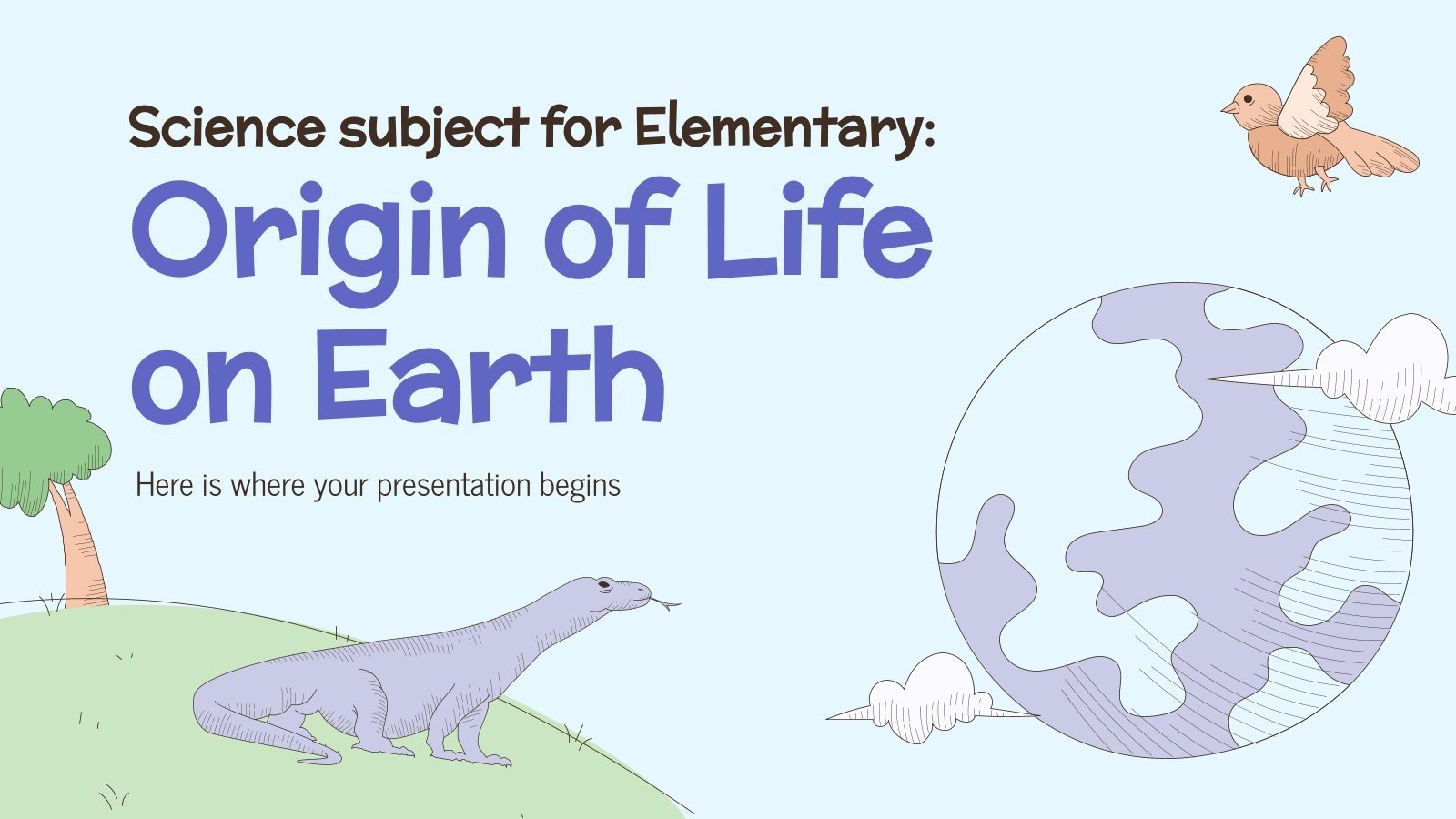 Science subject for Elementary:

Origin of Life on Earth

Here is where your presentation begins